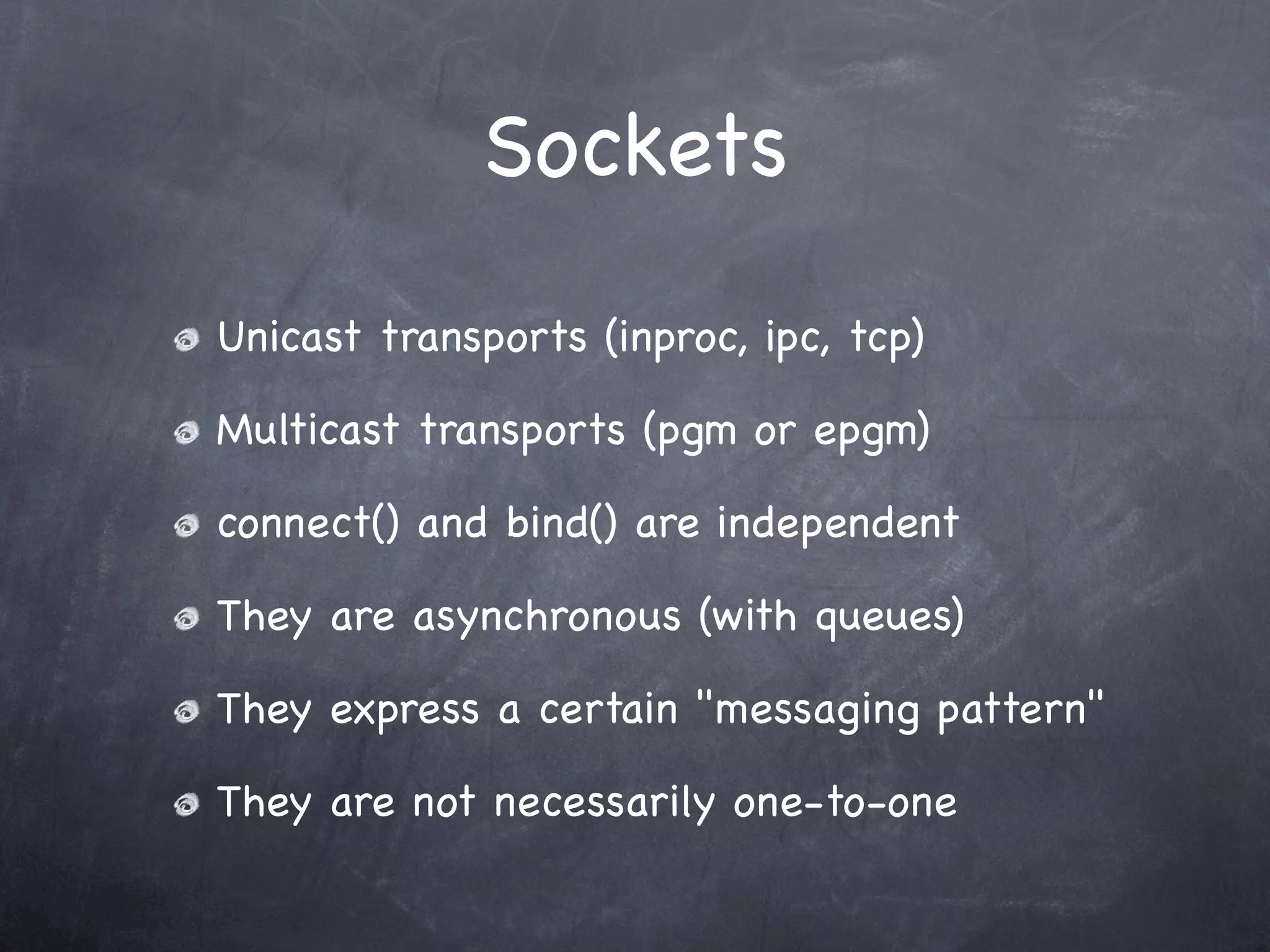 Sockets

Unicast transports (inproc, ipc, tcp)

Multicast transports (pgm or epgm)

connect() and bind() are independent

They are asynchronous (with queues)

They express a certain "messaging pattern"

They are not necessarily one-to-one